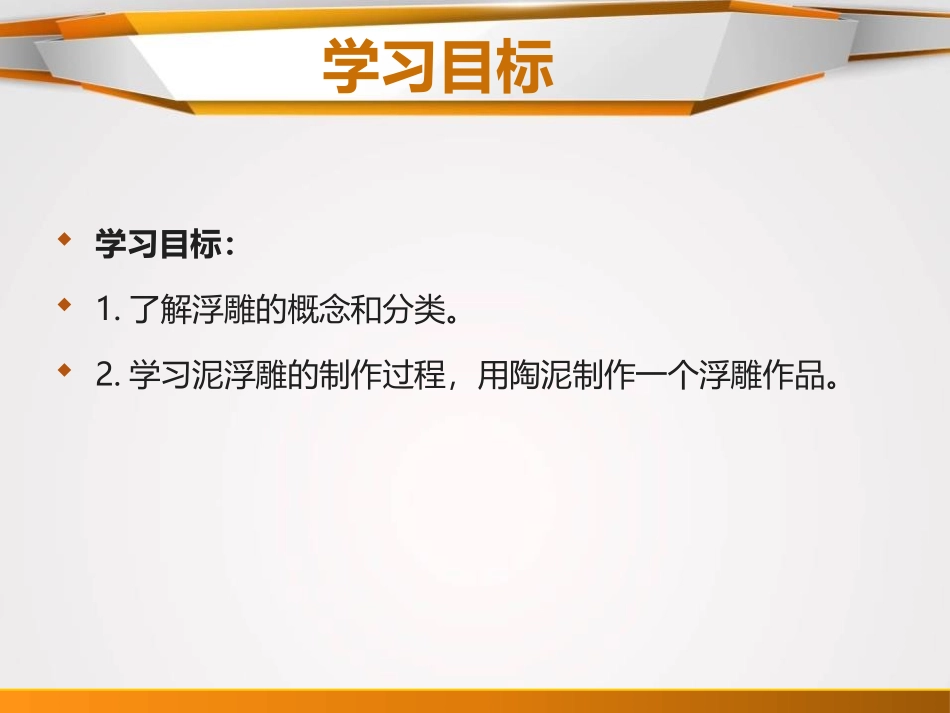 学习目标

学习目标：

1. 了解浮雕的概念和分类。

2. 学习泥浮雕的制作过程，用陶泥制作一个浮雕作品。